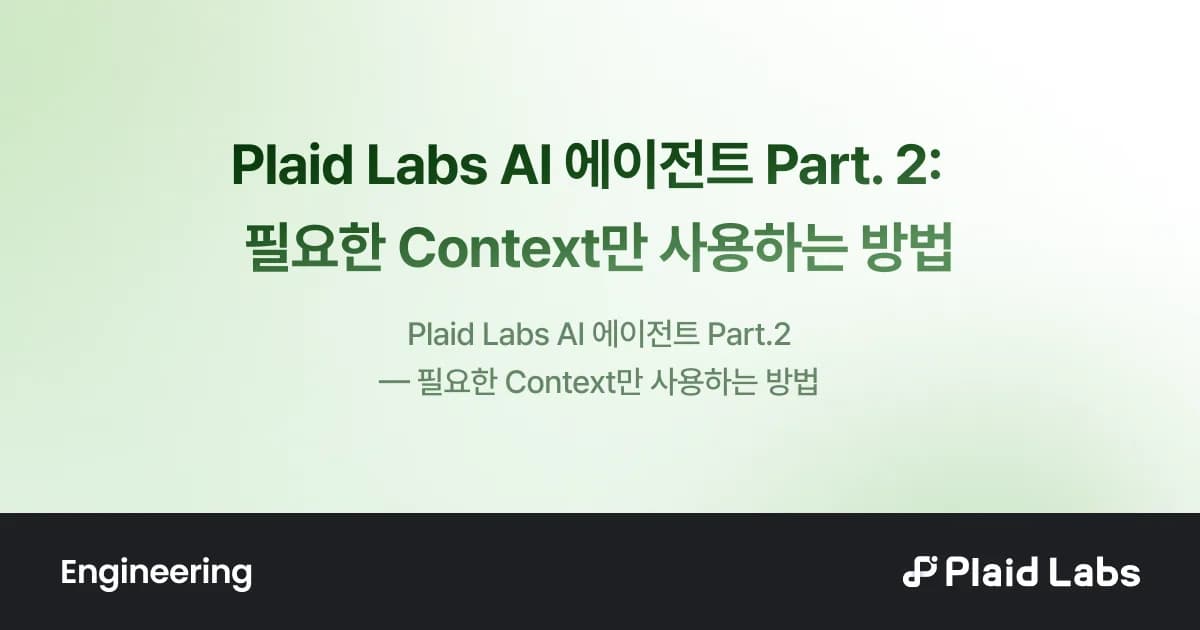 Plaid Labs AI 에이전트 Part. 2:
필요한 Context만 사용하는 방법

Plaid Labs AI 에이전트 Part.2
— 필요한 Context만 사용하는 방법

Engineering

Plaid Labs